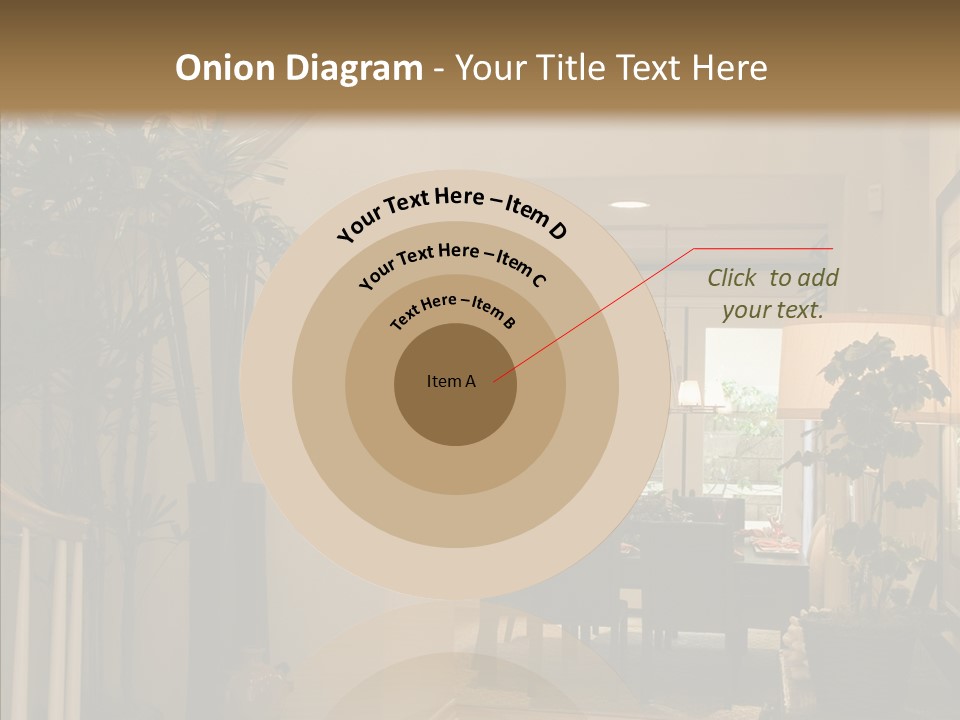 Onion Diagram - Your Title Text Here

Your Text Here – Item D

Your Text Here – Item C

Text Here – Item B

Item A

Click to add your text.